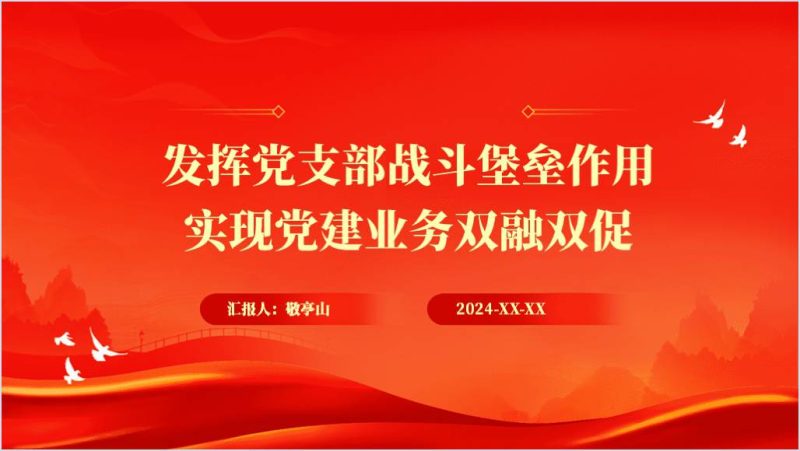 发挥党支部战斗堡垒作用
实现党建业务双融双促

汇报人：敬亭山

2024-XX-XX